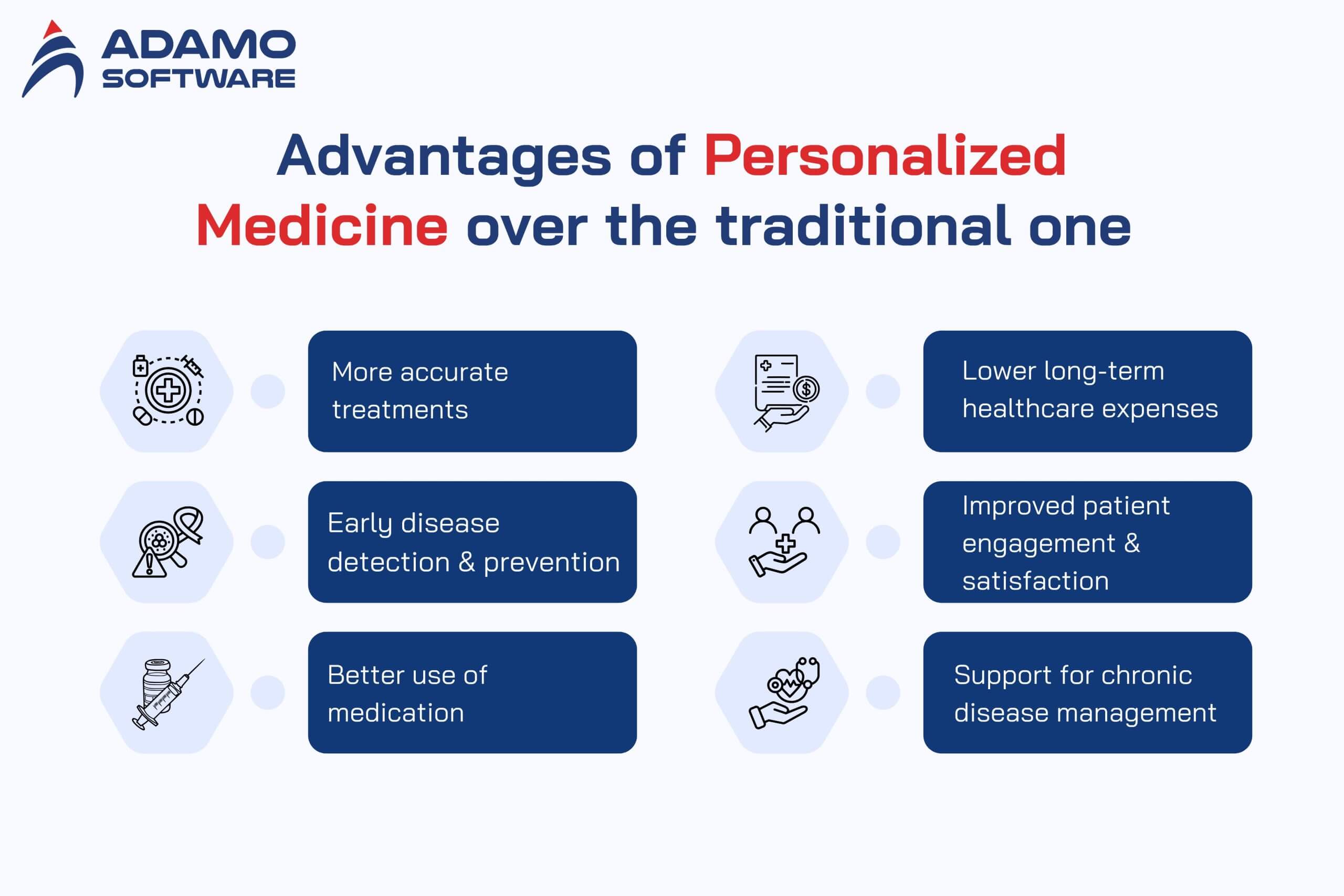 ADAMO SOFTWARE

Advantages of Personalized Medicine over the traditional one

More accurate treatments

Early disease detection & prevention

Better use of medication

Lower long-term healthcare expenses

Improved patient engagement & satisfaction

Support for chronic disease management